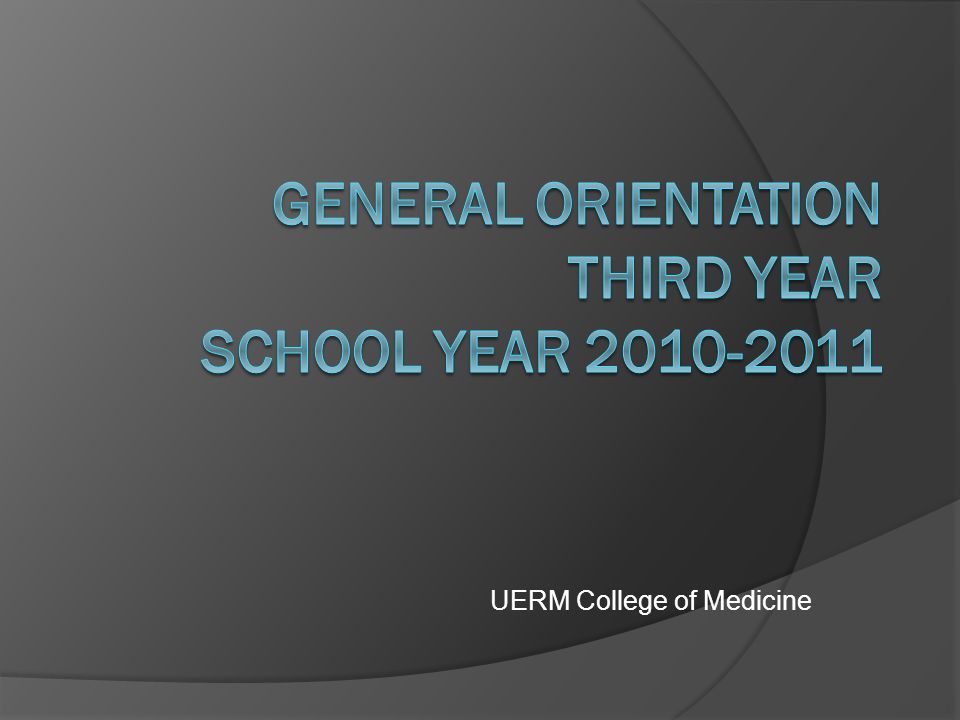 GENERAL ORIENTATION
THIRD YEAR
SCHOOL YEAR 2010-2011

UERM College of Medicine